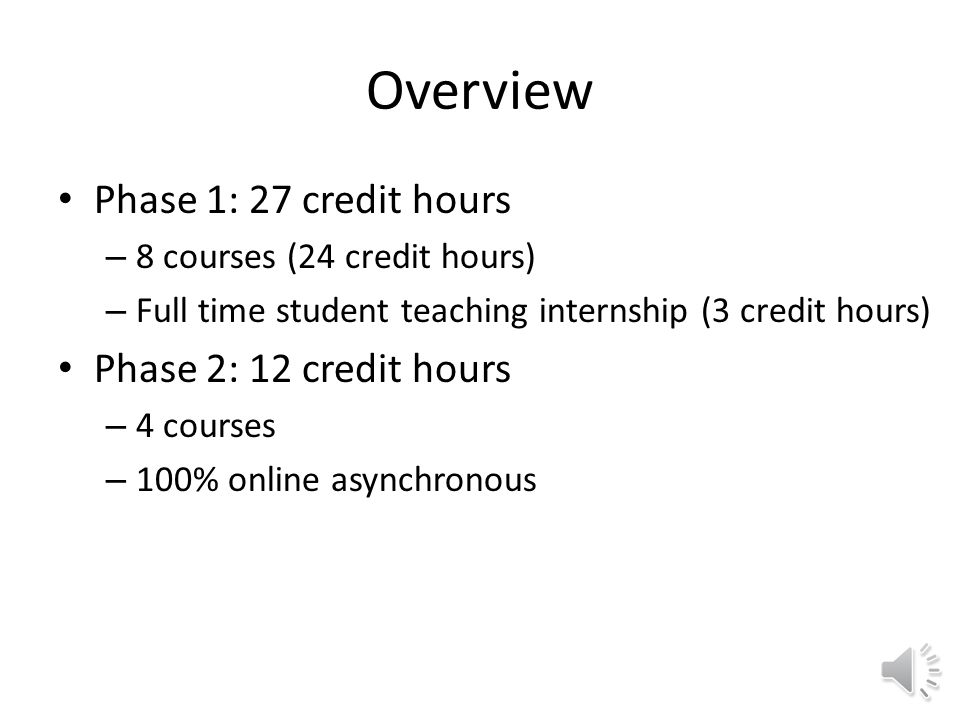 Overview

• Phase 1: 27 credit hours
– 8 courses (24 credit hours)
– Full time student teaching internship (3 credit hours)
• Phase 2: 12 credit hours
– 4 courses
– 100% online asynchronous